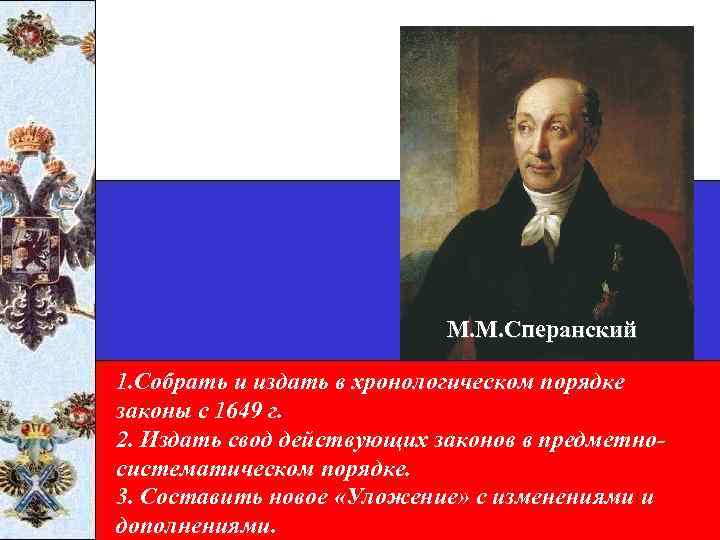 М.М.Сперанский

1.Собрать и издать в хронологическом порядке законы с 1649 г.
2. Издать свод действующих законов в предметно-систематическом порядке.
3. Составить новое «Уложение» с изменениями и дополнениями.